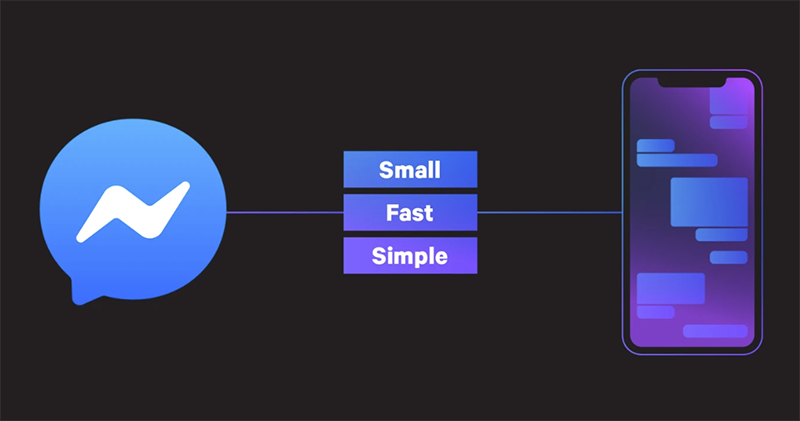 Small
Fast
Simple